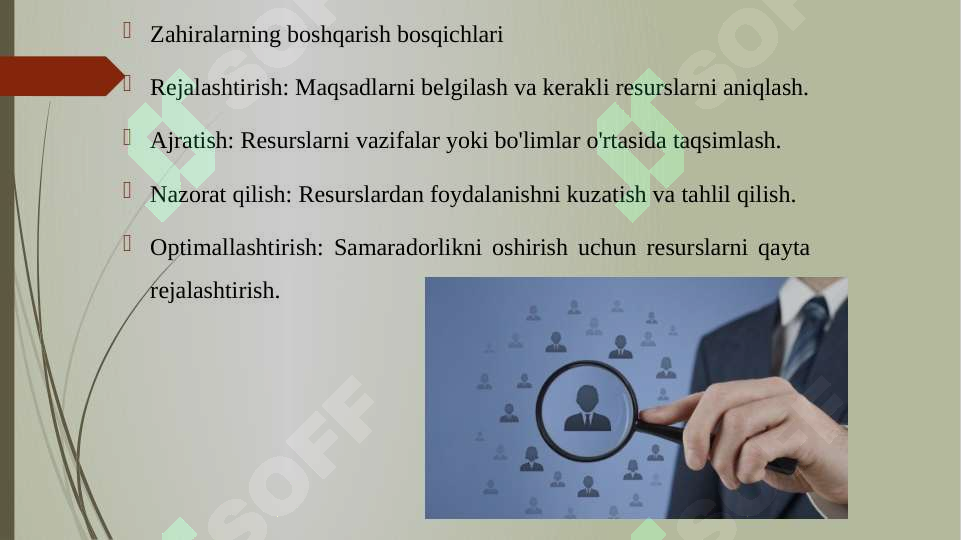 Zahiralarning boshqarish bosqichlari

Rejalashtirish: Maqsadlarni belgilash va kerakli resurslarni aniqlash.

Ajratish: Resurslarni vazifalar yoki bo'limlar o'rtasida taqsimlash.

Nazorat qilish: Resurslardan foydalanishni kuzatish va tahlil qilish.

Optimallashtirish: Samaradorlikni oshirish uchun resurslarni qayta rejalashtirish.

SOFF

SOFF

SOFF